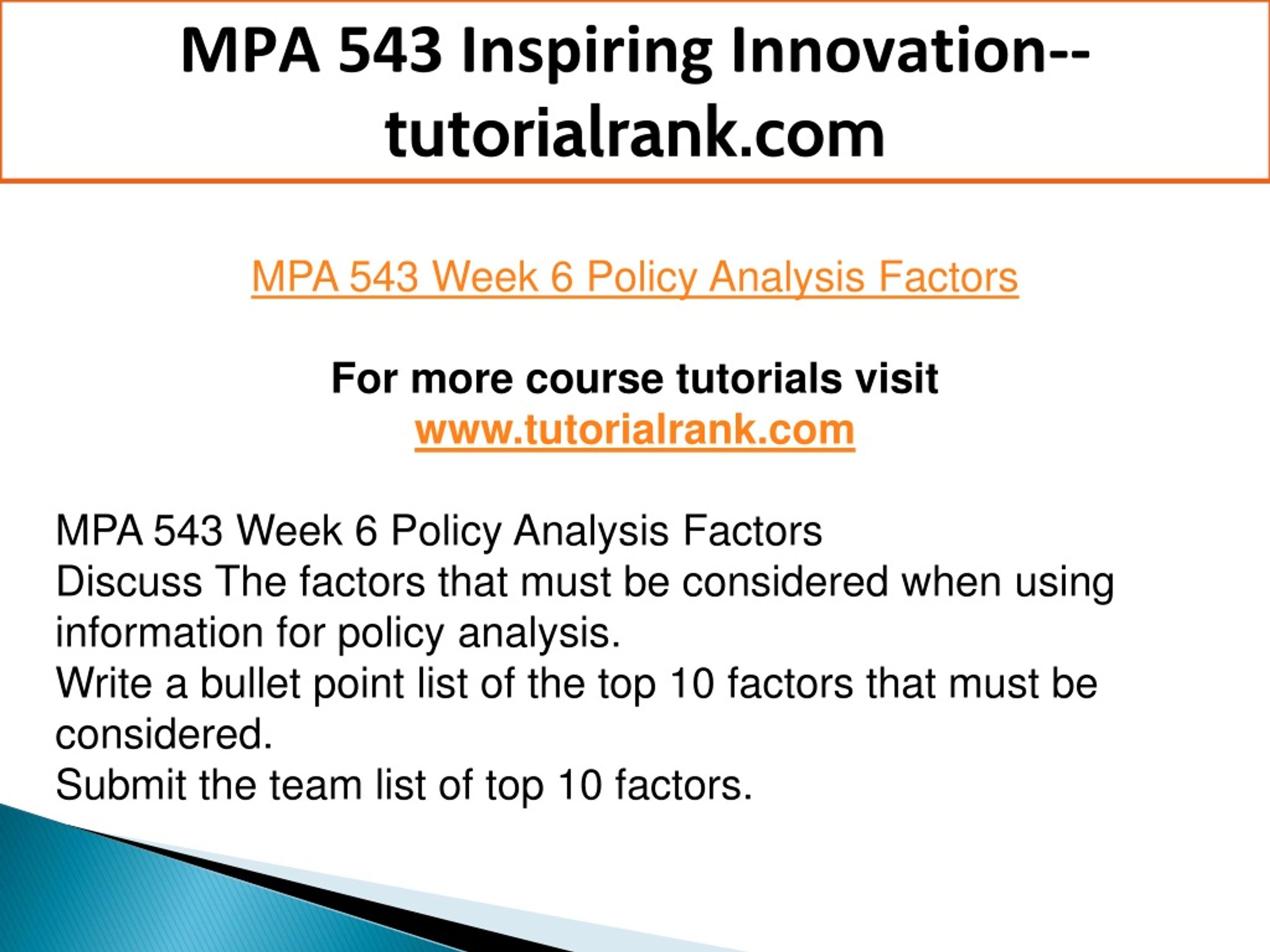 MPA 543 Inspiring Innovation--tutorialrank.com

MPA 543 Week 6 Policy Analysis Factors

For more course tutorials visit
www.tutorialrank.com

MPA 543 Week 6 Policy Analysis Factors
Discuss The factors that must be considered when using information for policy analysis.
Write a bullet point list of the top 10 factors that must be considered.
Submit the team list of top 10 factors.